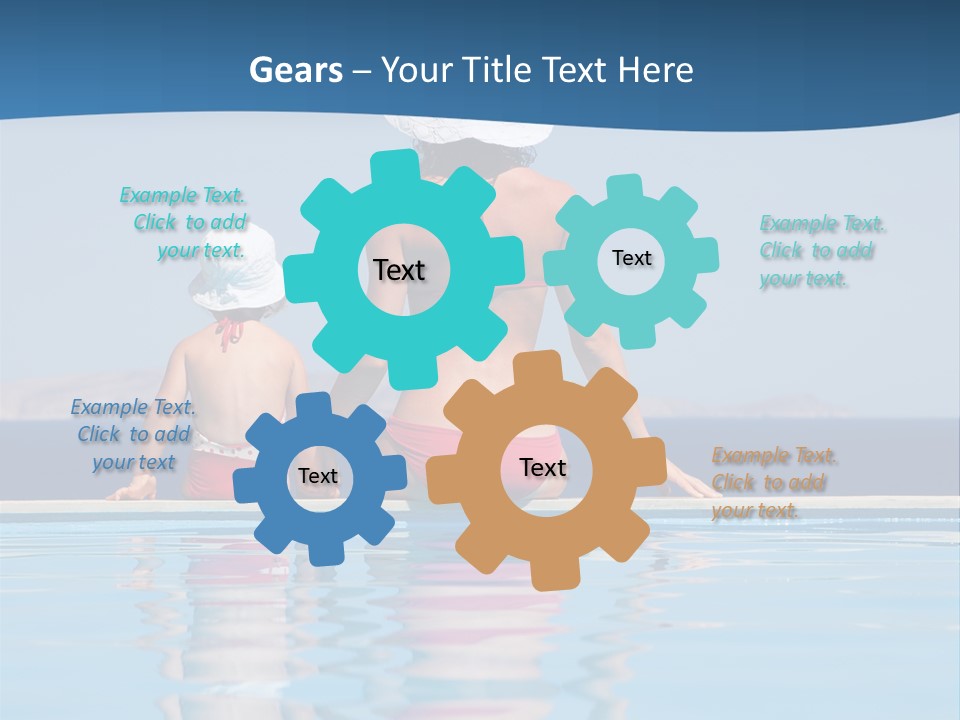 Gears – Your Title Text Here

Example Text. Click to add your text.

Text

Text

Example Text. Click to add your text.

Example Text. Click to add your text

Text

Text

Example Text. Click to add your text.